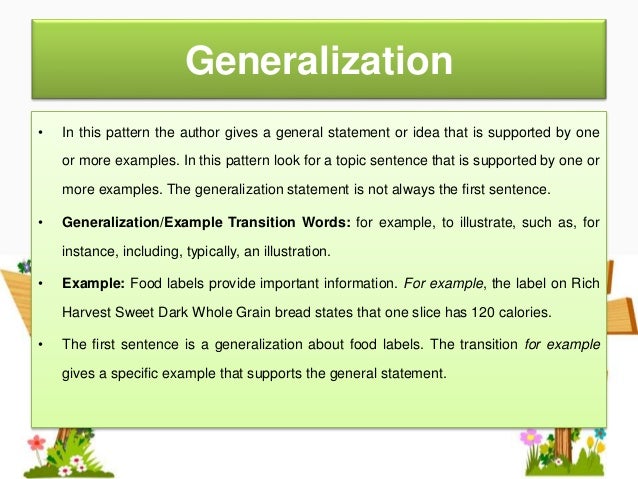 Generalization

• In this pattern the author gives a general statement or idea that is supported by one or more examples. In this pattern look for a topic sentence that is supported by one or more examples. The generalization statement is not always the first sentence.

• Generalization/Example Transition Words: for example, to illustrate, such as, for instance, including, typically, an illustration.

• Example: Food labels provide important information. For example, the label on Rich Harvest Sweet Dark Whole Grain bread states that one slice has 120 calories.

• The first sentence is a generalization about food labels. The transition for example gives a specific example that supports the general statement.